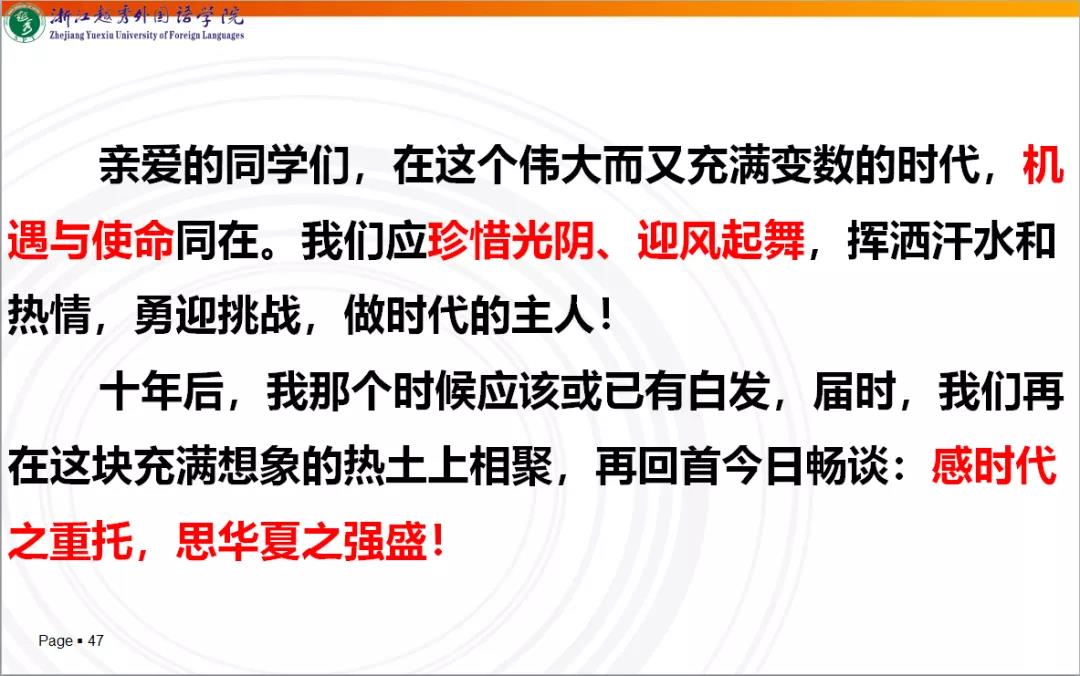 浙江越秀外国语学院
Zhejiang Yuexiu University of Foreign Languages

亲爱的同学们，在这个伟大而又充满变数的时代，机遇与使命同在。我们应珍惜光阴、迎风起舞，挥洒汗水和热情，勇迎挑战，做时代的主人！

十年后，我那个时候应该或已有白发，届时，我们再在这块充满想象的热土上相聚，再回首今日畅谈：感时代之重托，思华夏之强盛！

Page ▪ 47